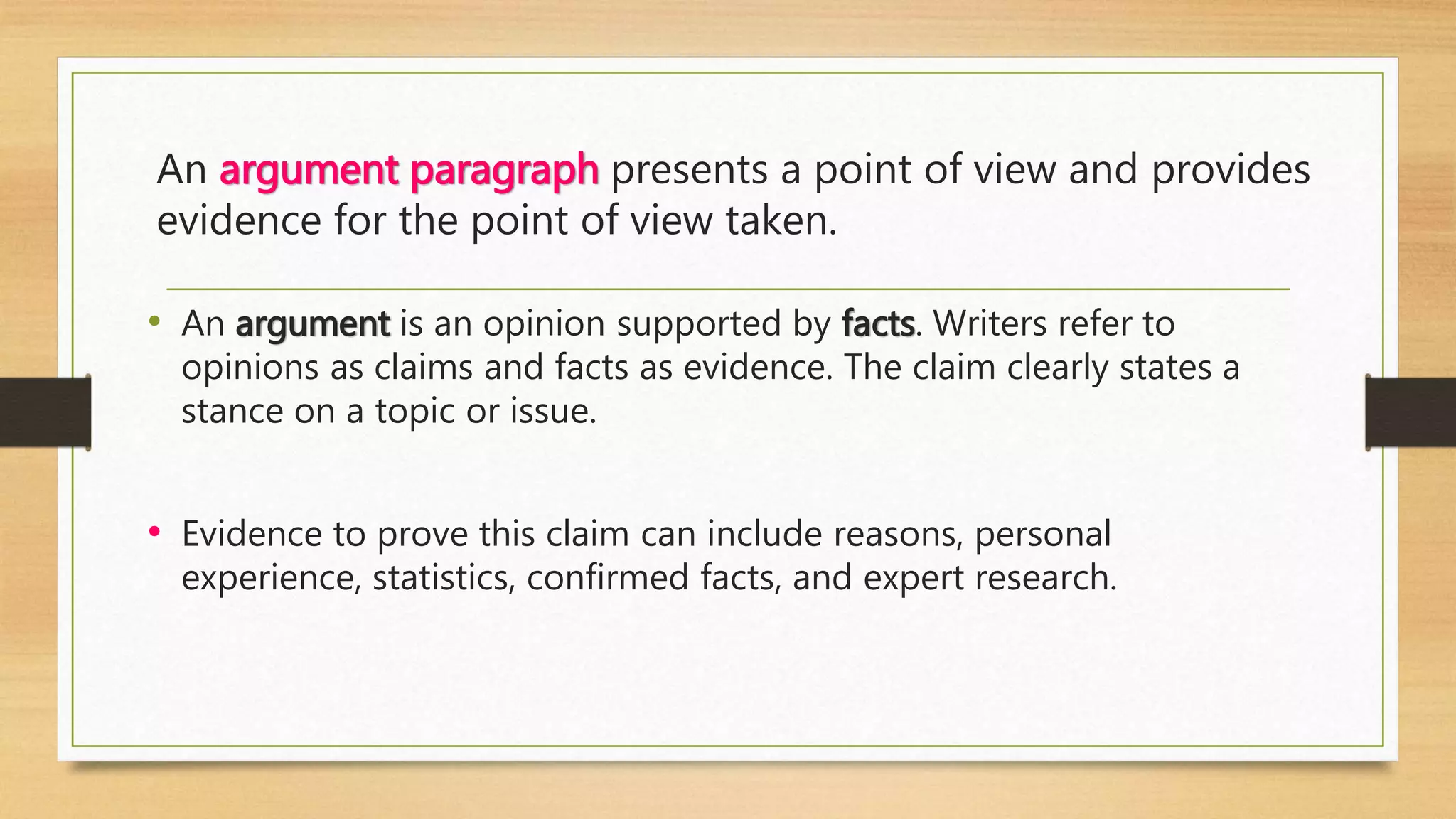 An argument paragraph presents a point of view and provides evidence for the point of view taken.

• An argument is an opinion supported by facts. Writers refer to opinions as claims and facts as evidence. The claim clearly states a stance on a topic or issue.

• Evidence to prove this claim can include reasons, personal experience, statistics, confirmed facts, and expert research.